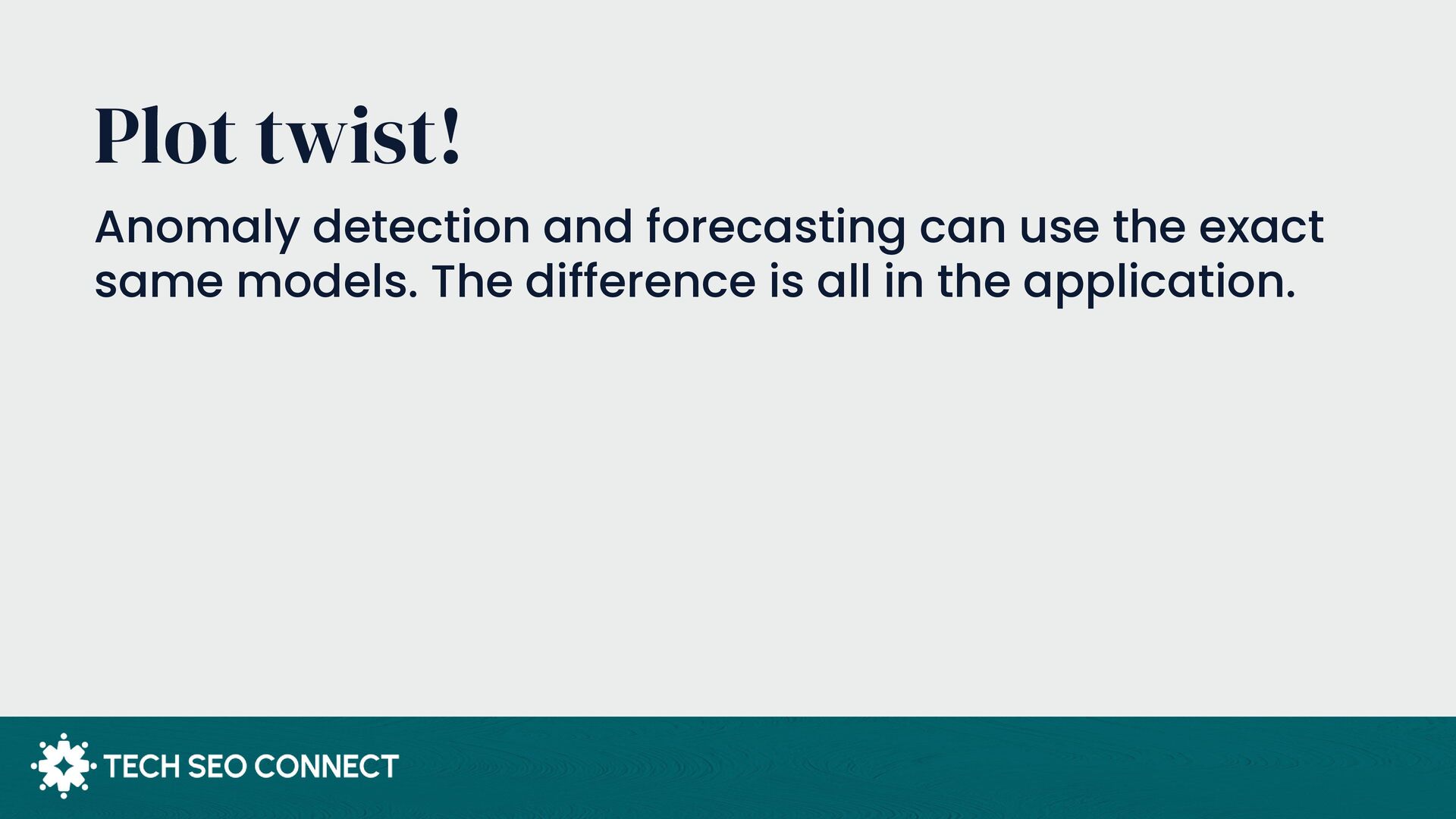 Plot twist!

Anomaly detection and forecasting can use the exact same models. The difference is all in the application.

TECH SEO CONNECT